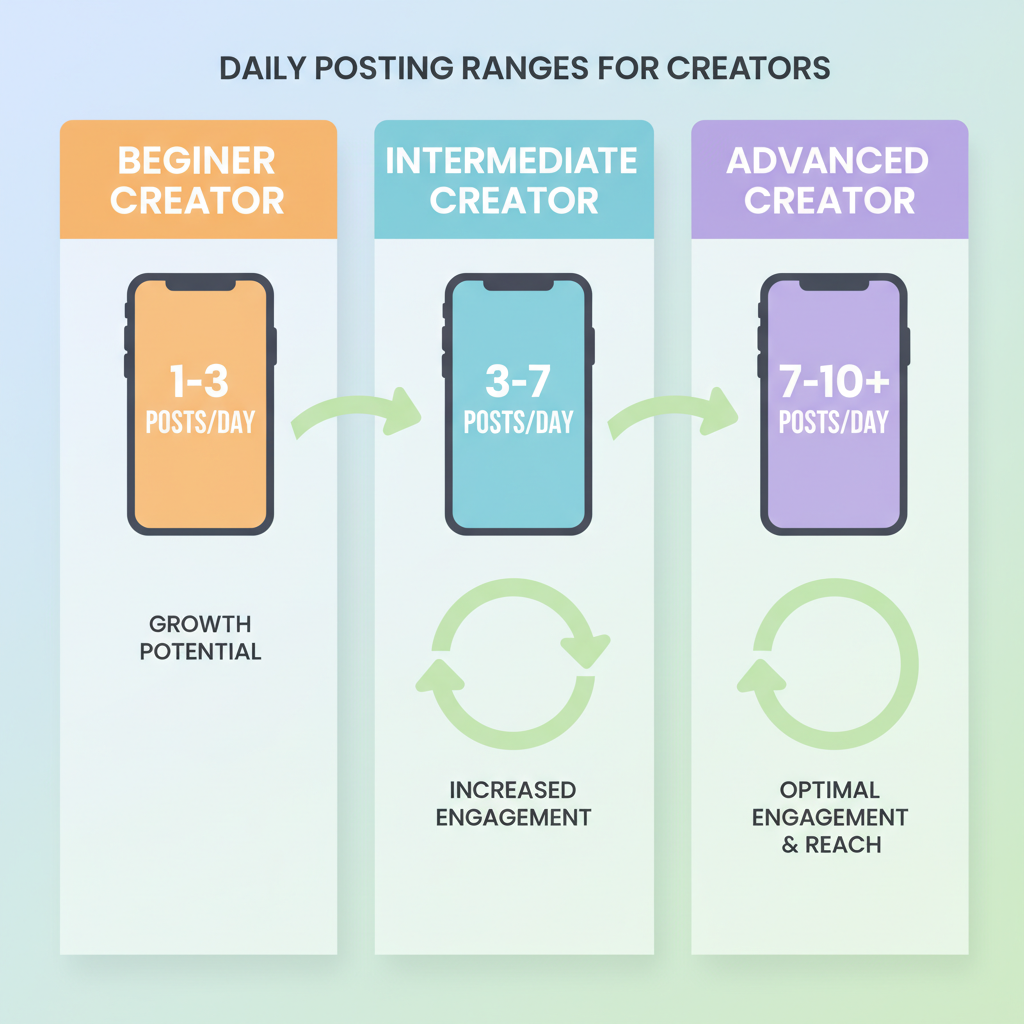 DAILY POSTING RANGES FOR CREATORS

BEGINER CREATOR

1-3 POSTS/DAY

GROWTH POTENTIAL

INTERMEDIATE CREATOR

3-7 POSTS/DAY

INCREASED ENGAGEMENT

ADVANCED CREATOR

7-10+ POSTS/DAY

OPTIMAL ENGAGEMENT & REACH